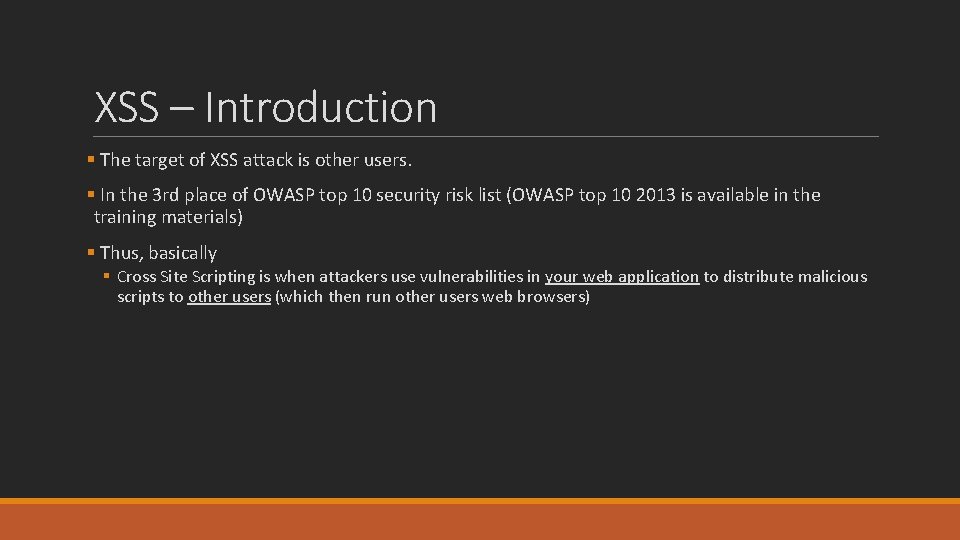 XSS – Introduction

▪ The target of XSS attack is other users.

▪ In the 3rd place of OWASP top 10 security risk list (OWASP top 10 2013 is available in the training materials)

▪ Thus, basically

▪ Cross Site Scripting is when attackers use vulnerabilities in your web application to distribute malicious scripts to other users (which then run other users web browsers)